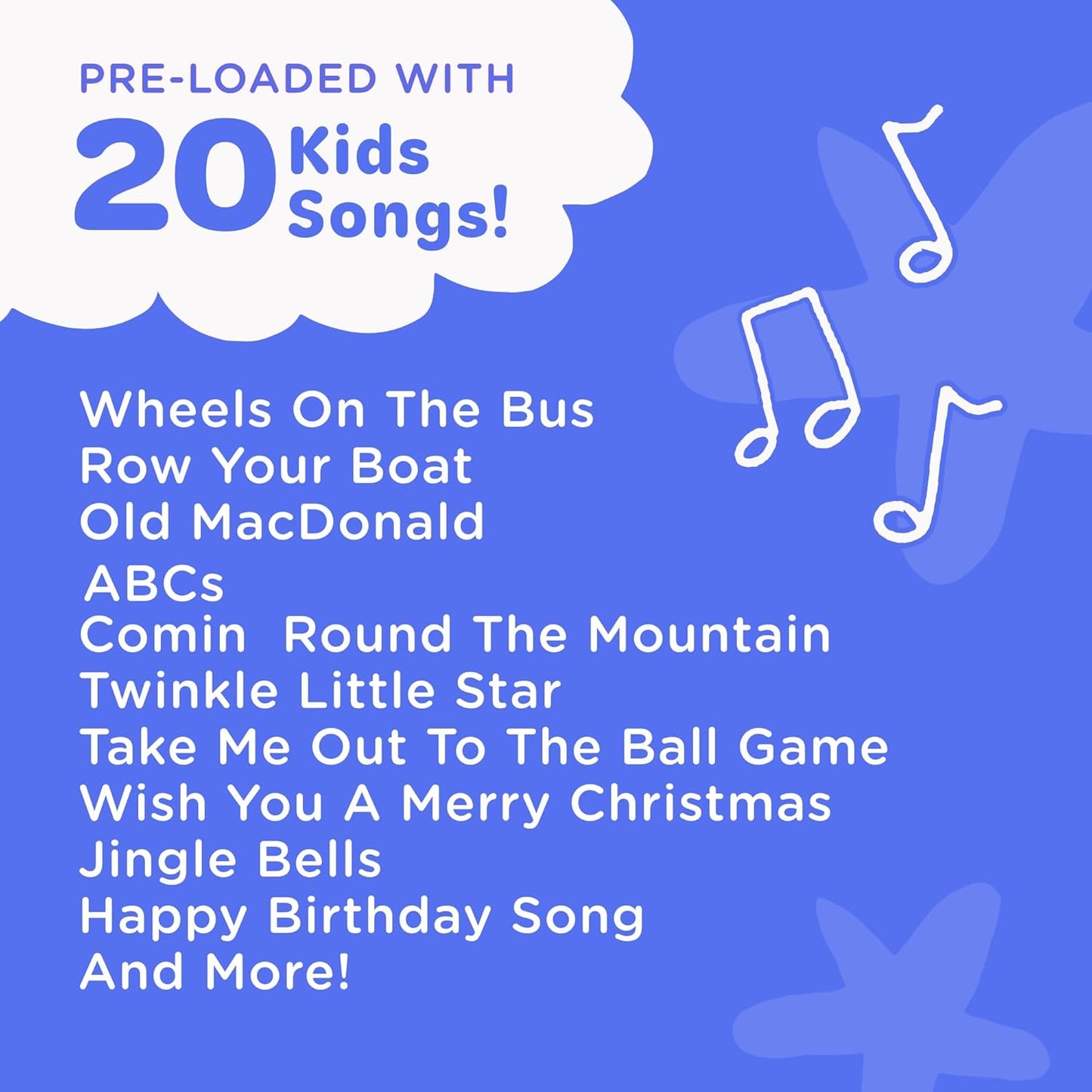 PRE-LOADED WITH
20 Kids Songs!

Wheels On The Bus
Row Your Boat
Old MacDonald
ABCs
Comin  Round The Mountain
Twinkle Little Star
Take Me Out To The Ball Game
Wish You A Merry Christmas
Jingle Bells
Happy Birthday Song
And More!